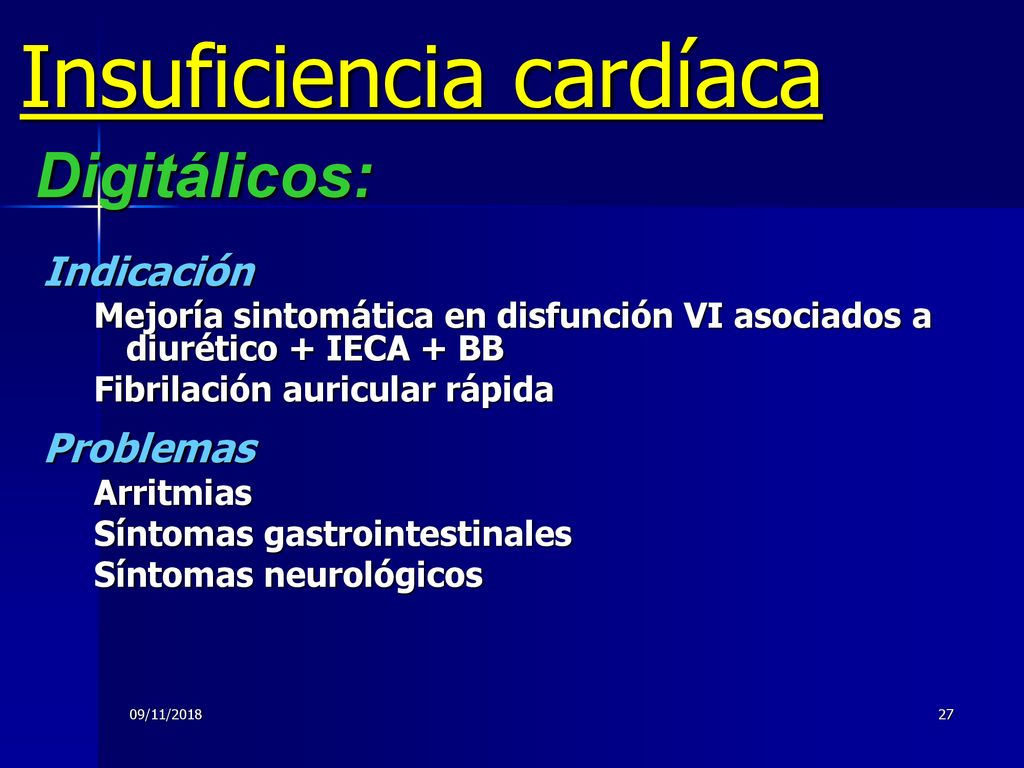 Insuficiencia cardíaca

Digitálicos:

Indicación

Mejoría sintomática en disfunción VI asociados a diurético + IECA + BB

Fibrilación auricular rápida

Problemas

Arritmias

Síntomas gastrointestinales

Síntomas neurológicos

09/11/2018

27